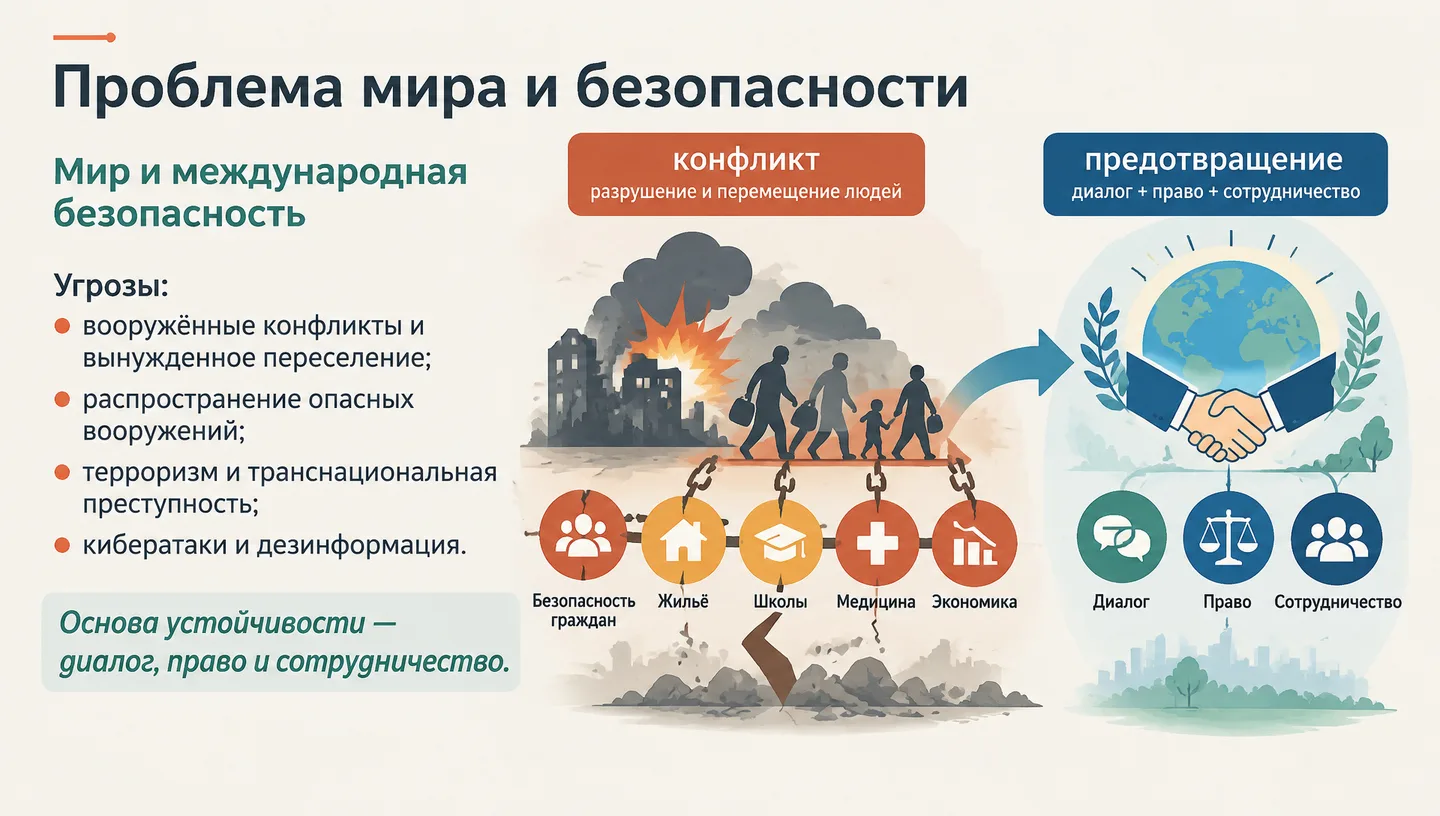 Проблема мира и безопасности

Мир и международная безопасность

Угрозы:
• вооружённые конфликты и вынужденное переселение;
• распространение опасных вооружений;
• терроризм и транснациональная преступность;
• кибератаки и дезинформация.

Основа устойчивости — диалог, право и сотрудничество.

конфликт
разрушение и перемещение людей

Безопасность граждан
Жильё
Школы
Медицина
Экономика

предотвращение
диалог + право + сотрудничество

Диалог
Право
Сотрудничество